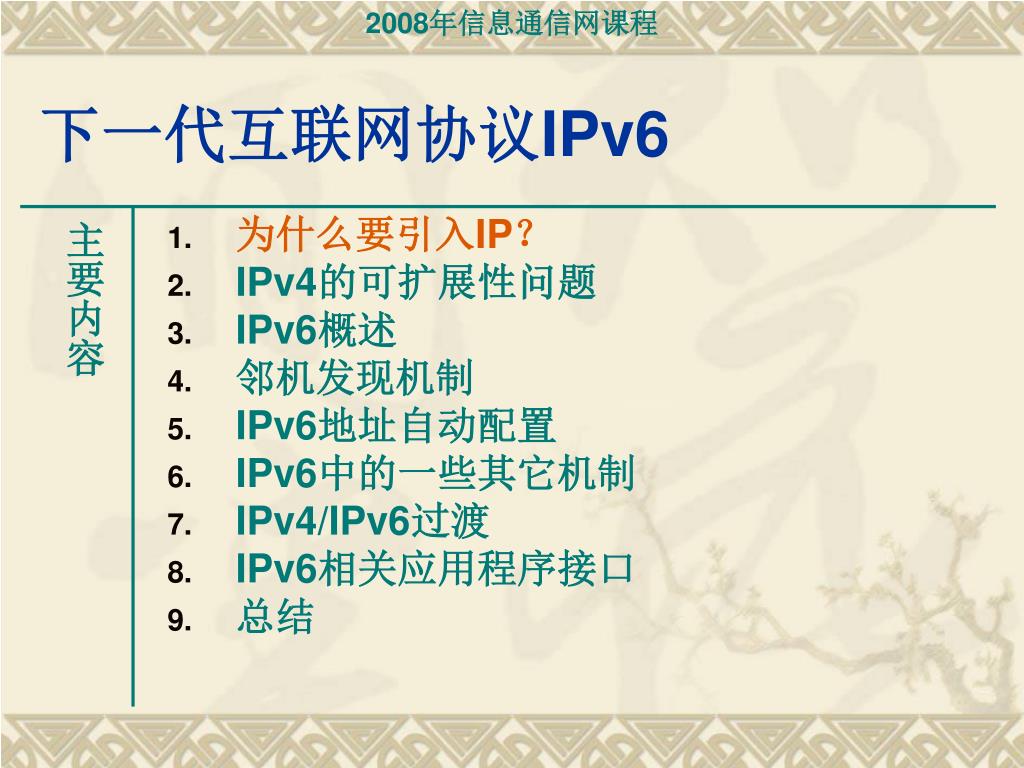 2008年信息通信网课程

下一代互联网协议IPv6

主要内容

1. 为什么要引入IP？
2. IPv4的可扩展性问题
3. IPv6概述
4. 邻机发现机制
5. IPv6地址自动配置
6. IPv6中的一些其它机制
7. IPv4/IPv6过渡
8. IPv6相关应用程序接口
9. 总结